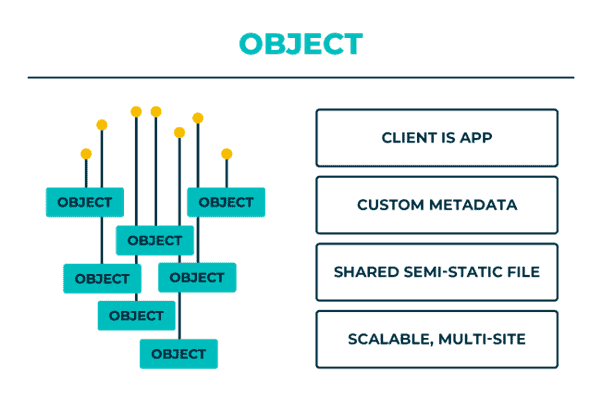 OBJECT

OBJECT
OBJECT
OBJECT
OBJECT
OBJECT
OBJECT
OBJECT

CLIENT IS APP

CUSTOM METADATA

SHARED SEMI-STATIC FILE

SCALABLE, MULTI-SITE